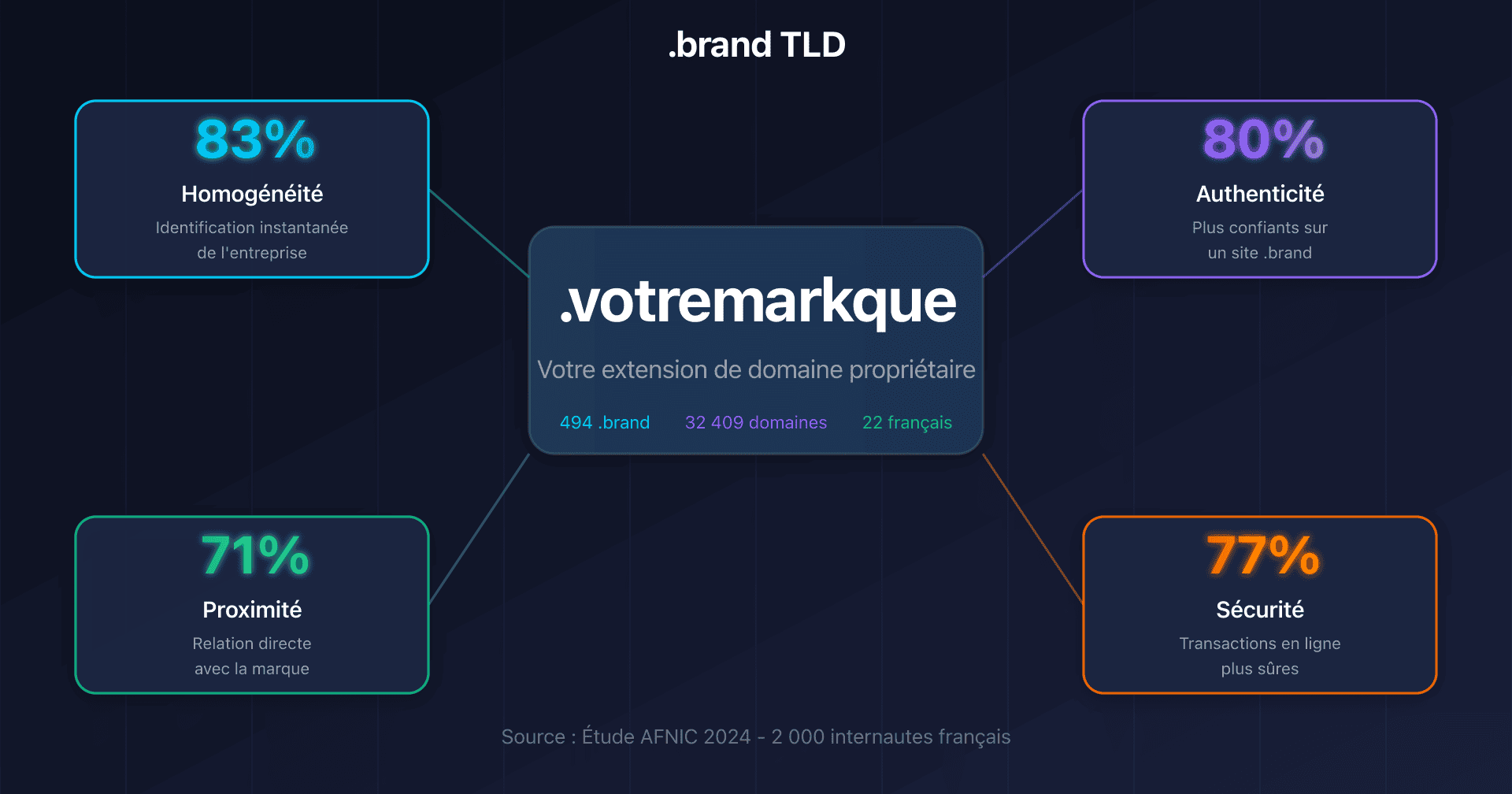 .brand TLD

83%
Homogénéité
Identification instantanée de l'entreprise

80%
Authenticité
Plus confiants sur un site .brand

.votremarkque
Votre extension de domaine propriétaire
494 .brand 32 409 domaines 22 français

71%
Proximité
Relation directe avec la marque

77%
Sécurité
Transactions en ligne plus sûres

Source : Étude AFNIC 2024 - 2 000 internautes français